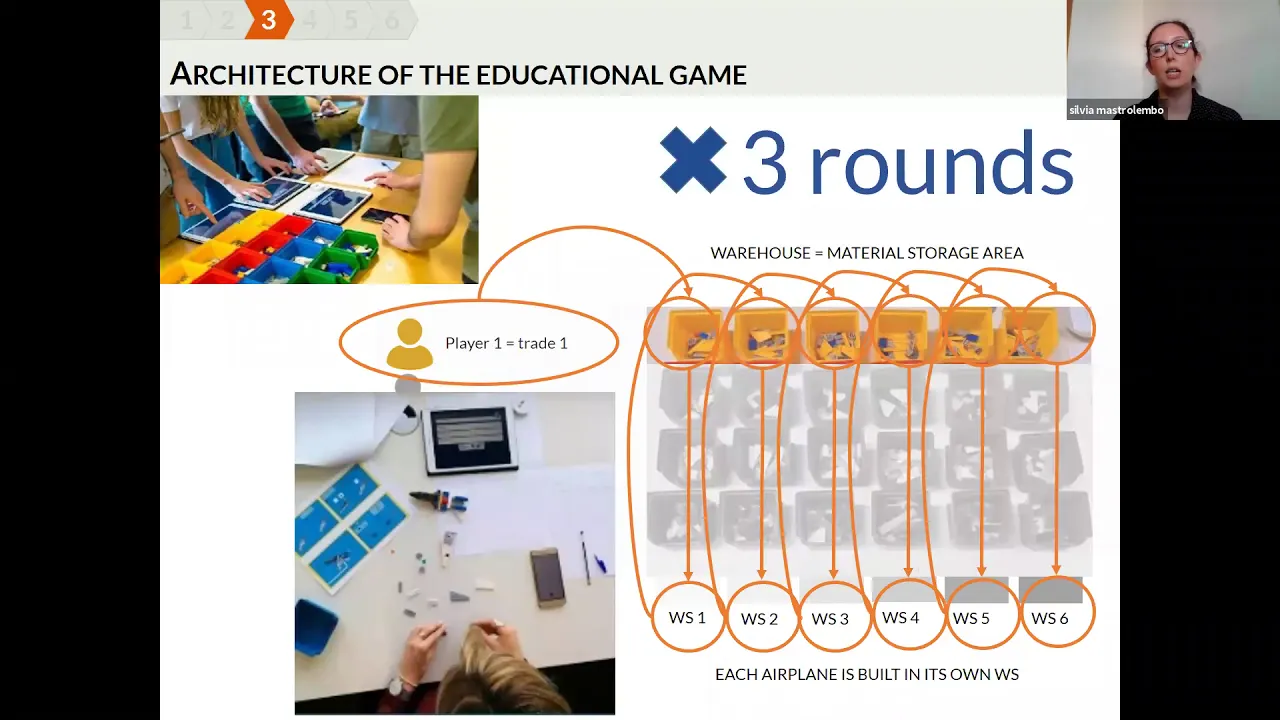 1 2 3 4 5 6

ARCHITECTURE OF THE EDUCATIONAL GAME

silvia mastrolembo

✖ 3 rounds

WAREHOUSE = MATERIAL STORAGE AREA

Player 1 = trade 1

WS 1 WS 2 WS 3 WS 4 WS 5 WS 6

EACH AIRPLANE IS BUILT IN ITS OWN WS